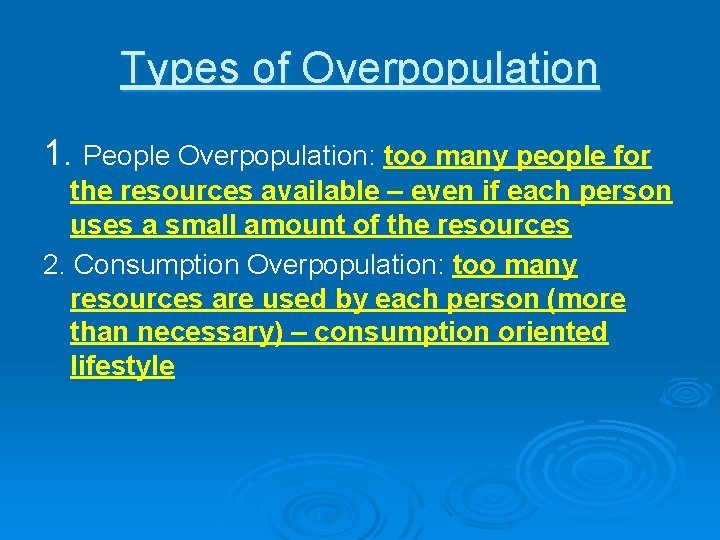 Types of Overpopulation

1. People Overpopulation: too many people for the resources available – even if each person uses a small amount of the resources

2. Consumption Overpopulation: too many resources are used by each person (more than necessary) – consumption oriented lifestyle